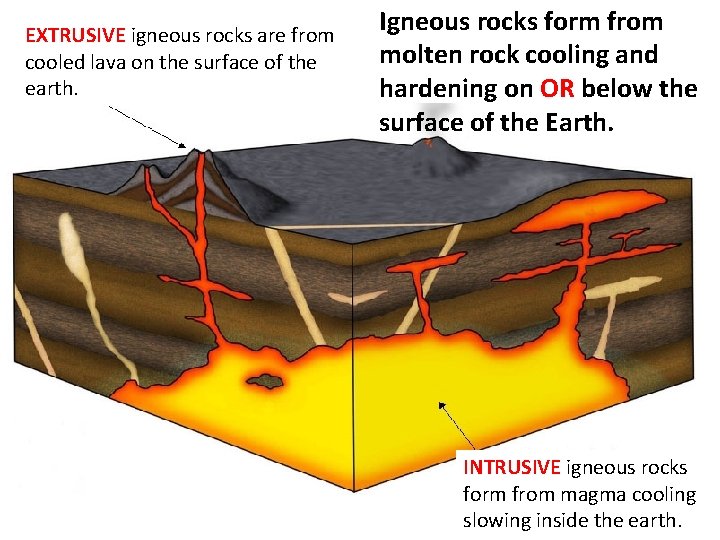 EXTRUSIVE igneous rocks are from cooled lava on the surface of the earth.

Igneous rocks form from molten rock cooling and hardening on OR below the surface of the Earth.

INTRUSIVE igneous rocks form from magma cooling slowing inside the earth.